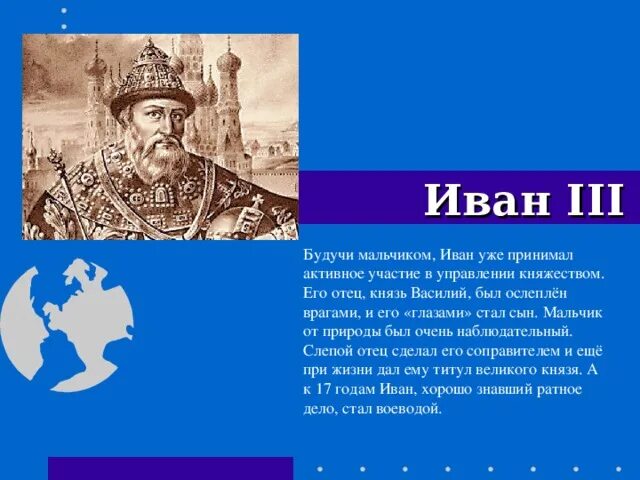 Иван III

Будучи мальчиком, Иван уже принимал активное участие в управлении княжеством. Его отец, князь Василий, был ослеплён врагами, и его «глазами» стал сын. Мальчик от природы был очень наблюдательный. Слепой отец сделал его соправителем и ещё при жизни дал ему титул великого князя. А к 17 годам Иван, хорошо знавший ратное дело, стал воеводой.